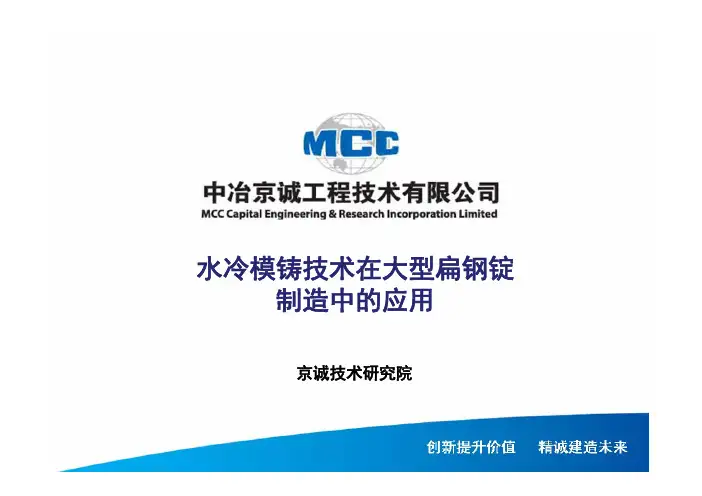 MCC

中冶京诚工程技术有限公司
MCC Capital Engineering & Research Incorporation Limited

水冷模铸技术在大型扁钢锭制造中的应用

京诚技术研究院

创新提升价值　精诚建造未来